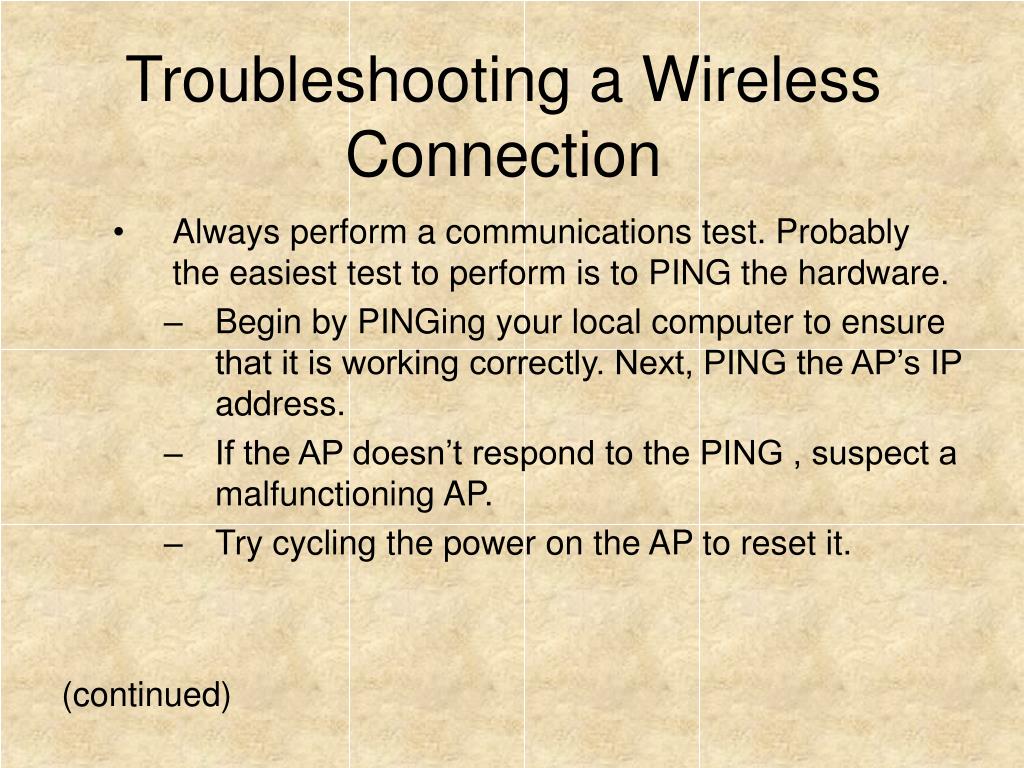 Troubleshooting a Wireless Connection

• Always perform a communications test. Probably the easiest test to perform is to PING the hardware.
– Begin by PINGing your local computer to ensure that it is working correctly. Next, PING the AP’s IP address.
– If the AP doesn’t respond to the PING , suspect a malfunctioning AP.
– Try cycling the power on the AP to reset it.

(continued)